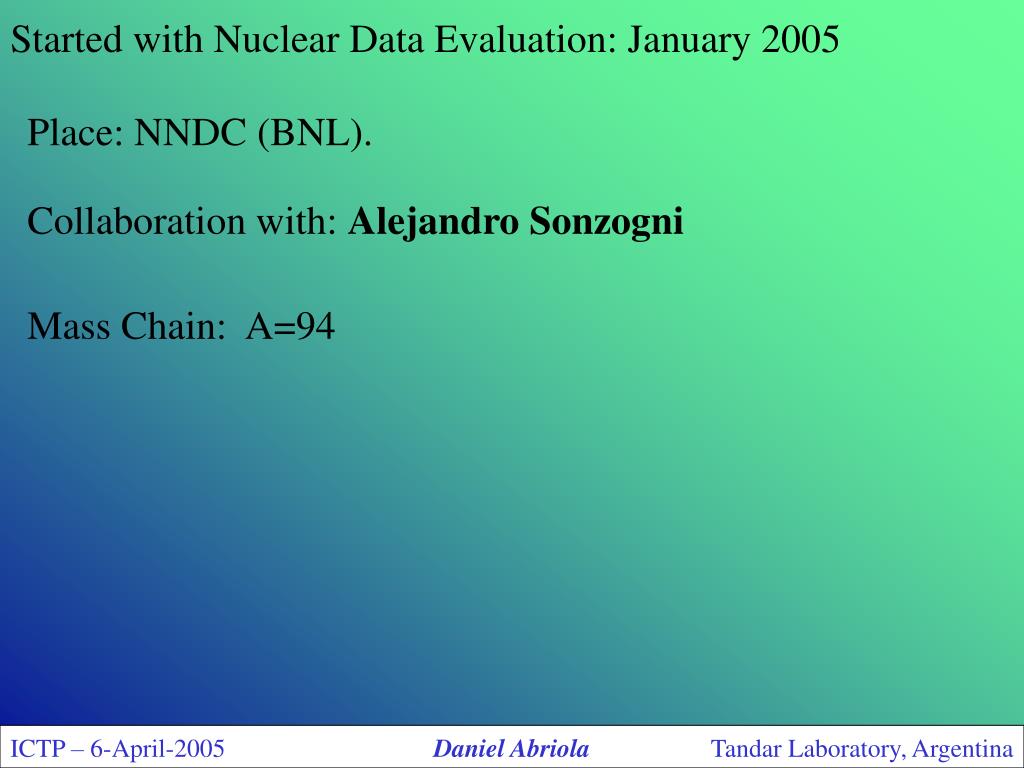 Started with Nuclear Data Evaluation: January 2005

Place: NNDC (BNL).

Collaboration with: Alejandro Sonzogni

Mass Chain: A=94

ICTP – 6-April-2005 Daniel Abriola Tandar Laboratory, Argentina